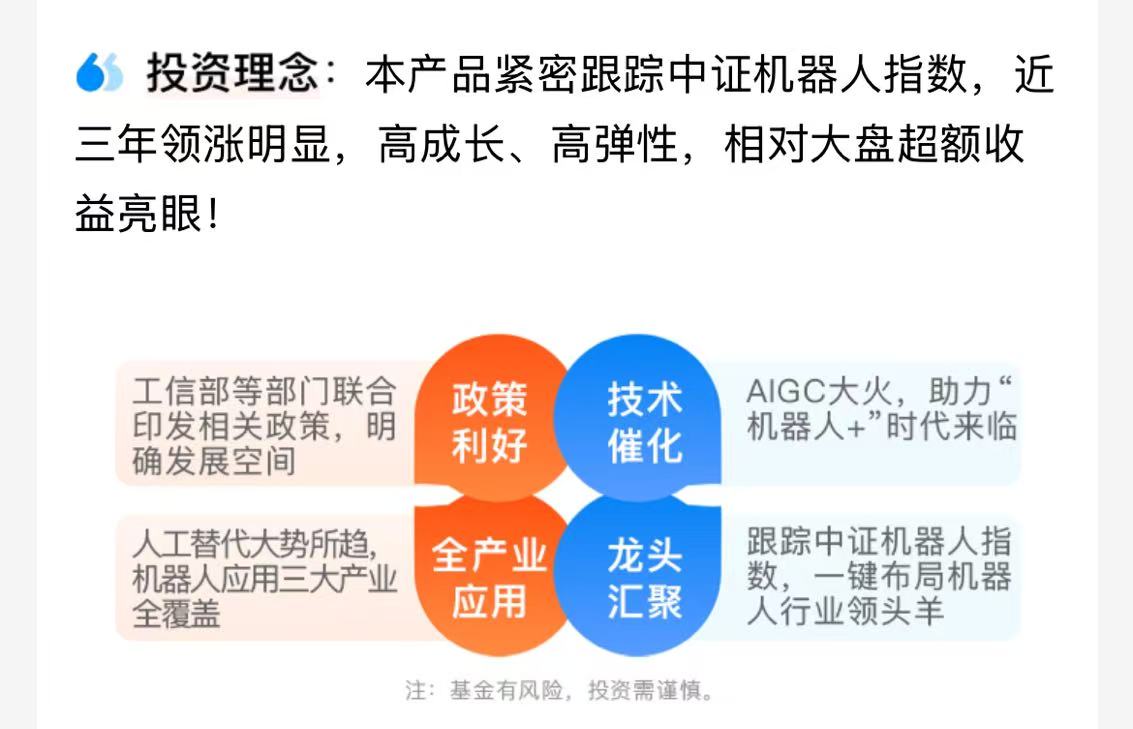 投资理念：本产品紧密跟踪中证机器人指数，近三年领涨明显，高成长、高弹性，相对大盘超额收益亮眼！

工信部等部门联合印发相关政策，明确发展空间

政策利好

技术催化

AIGC大火，助力“机器人+”时代来临

人工替代大势所趋，机器人应用三大产业全覆盖

全产业应用

龙头汇聚

跟踪中证机器人指数，一键布局机器人行业领头羊

注：基金有风险，投资需谨慎。